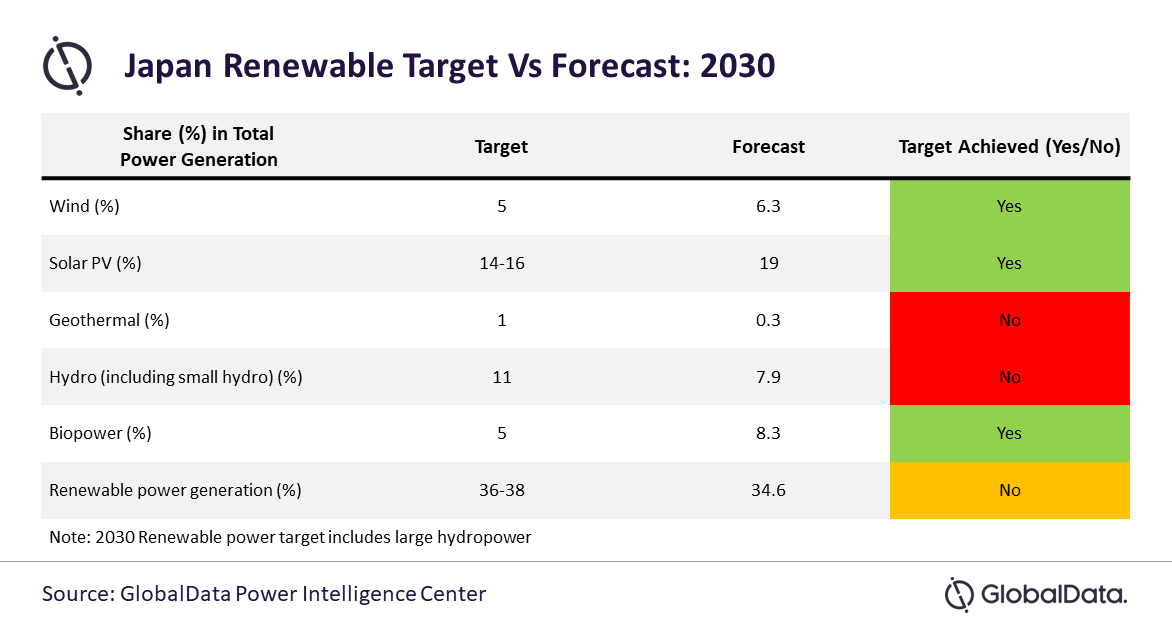 Japan Renewable Target Vs Forecast: 2030

| Share (%) in Total Power Generation | Target | Forecast | Target Achieved (Yes/No) |
|---|---|---|---|
| Wind (%) | 5 | 6.3 | Yes |
| Solar PV (%) | 14-16 | 19 | Yes |
| Geothermal (%) | 1 | 0.3 | No |
| Hydro (including small hydro) (%) | 11 | 7.9 | No |
| Biopower (%) | 5 | 8.3 | Yes |
| Renewable power generation (%) | 36-38 | 34.6 | No |

Note: 2030 Renewable power target includes large hydropower

Source: GlobalData Power Intelligence Center

GlobalData.